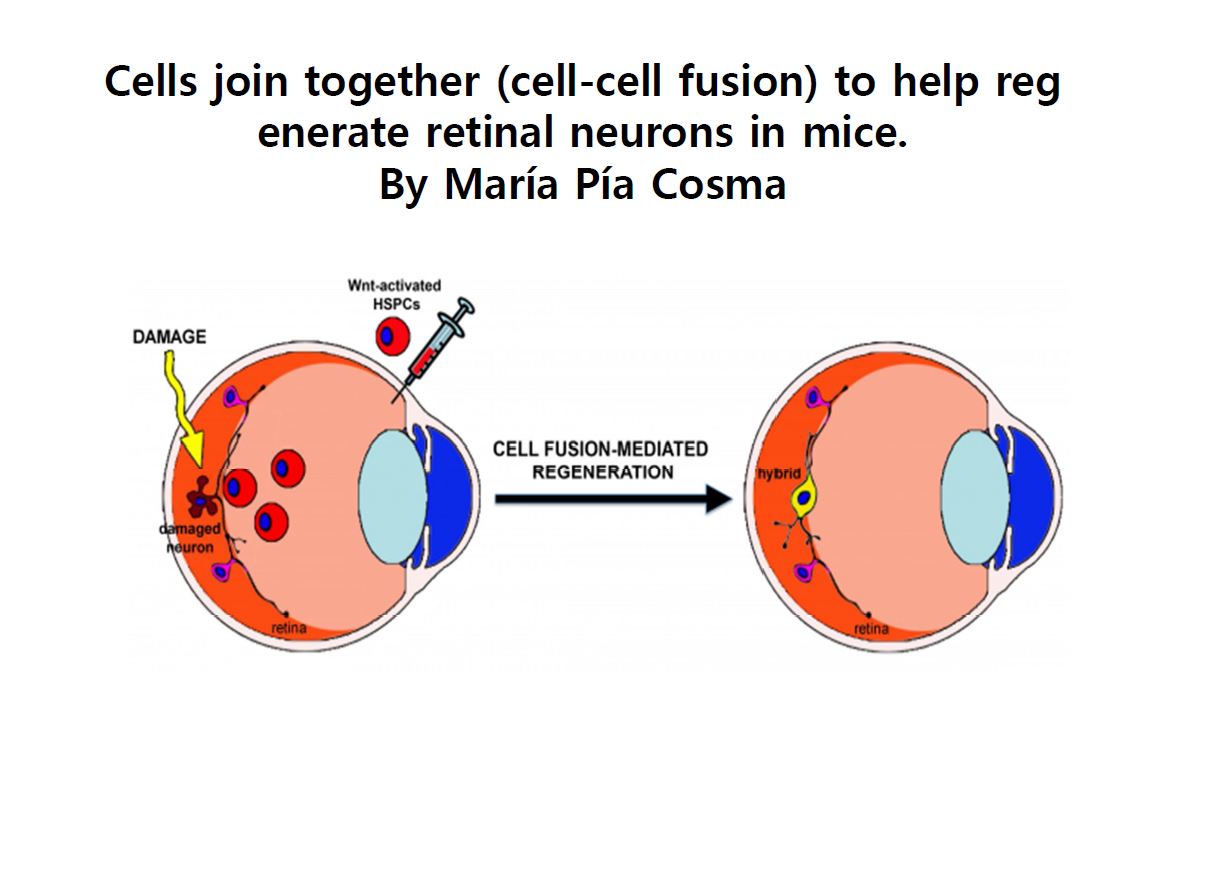 Cells join together (cell-cell fusion) to help reg enerate retinal neurons in mice.
By María Pía Cosma

Wnt-activated HSPCs

DAMAGE

damaged neuron

retina

CELL FUSION-MEDIATED REGENERATION

hybrid

retina